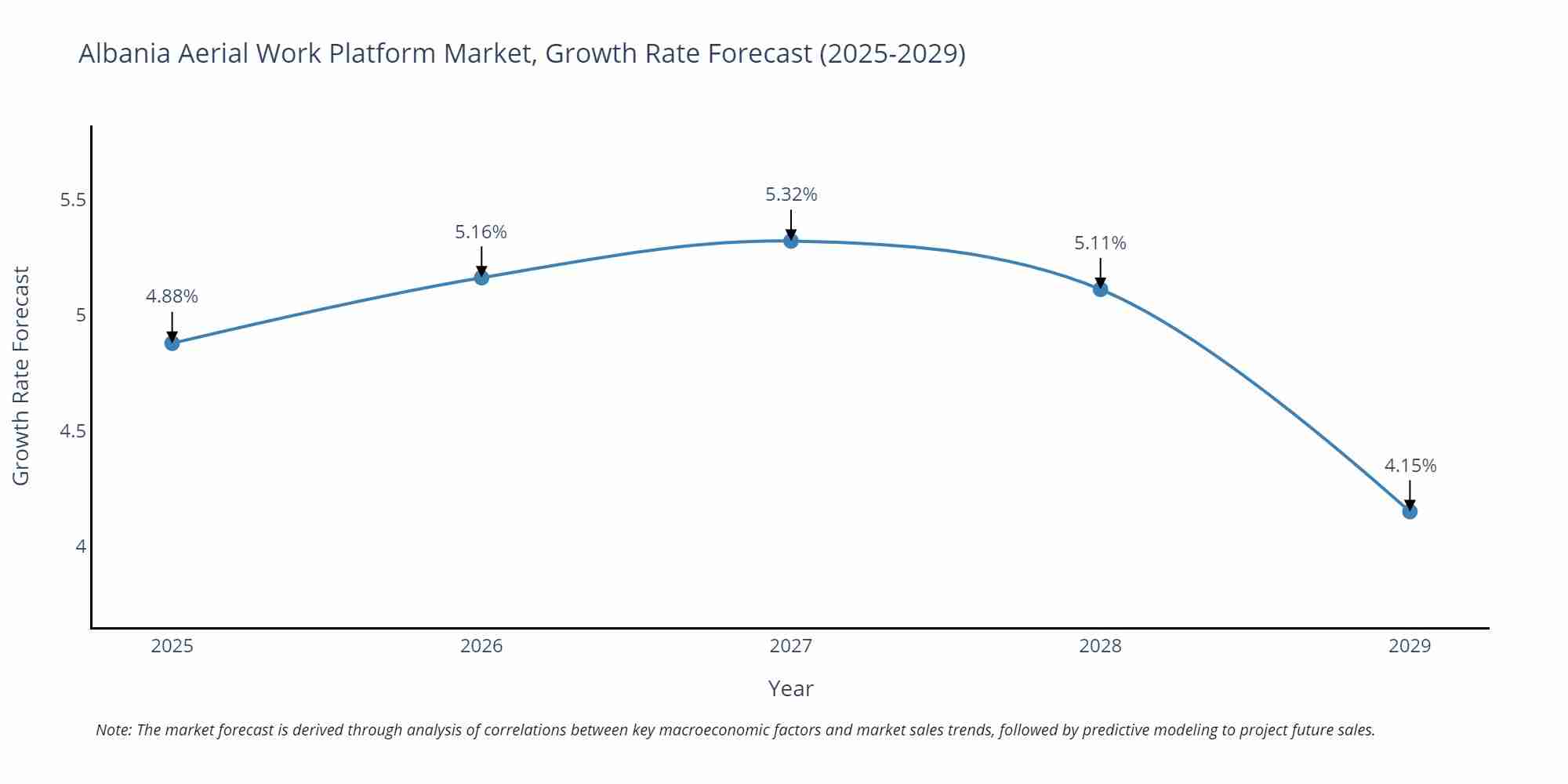 Albania Aerial Work Platform Market, Growth Rate Forecast (2025-2029)

Growth Rate Forecast

5.5
5
4.5
4

4.88%
5.16%
5.32%
5.11%
4.15%

2025
2026
2027
2028
2029

Year

Note: The market forecast is derived through analysis of correlations between key macroeconomic factors and market sales trends, followed by predictive modeling to project future sales.